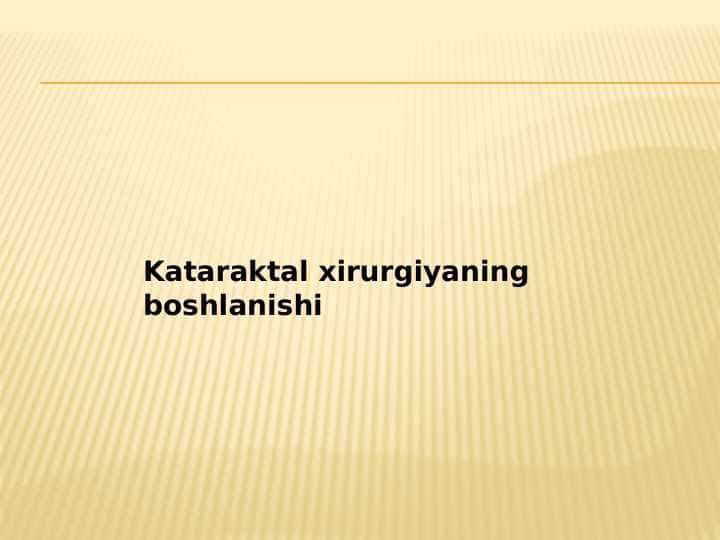 Kataraktal xirurgiyaning boshlanishi